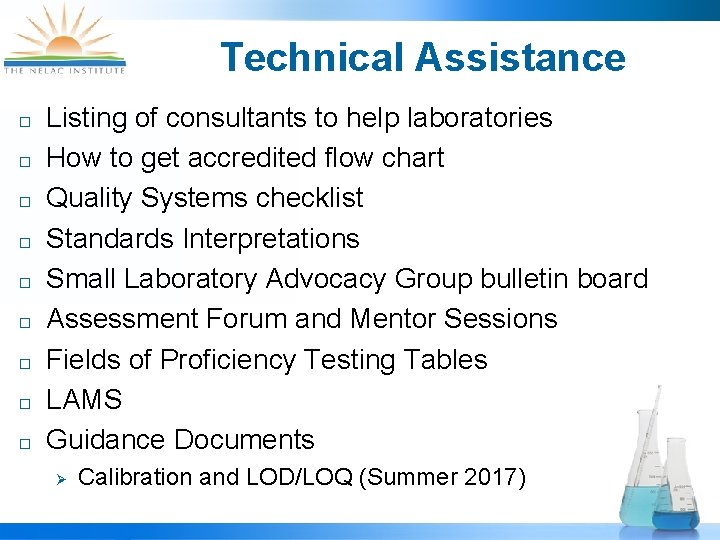 THE NELAC INSTITUTE

Technical Assistance

□ Listing of consultants to help laboratories
□ How to get accredited flow chart
□ Quality Systems checklist
□ Standards Interpretations
□ Small Laboratory Advocacy Group bulletin board
□ Assessment Forum and Mentor Sessions
□ Fields of Proficiency Testing Tables
□ LAMS
□ Guidance Documents
➢ Calibration and LOD/LOQ (Summer 2017)